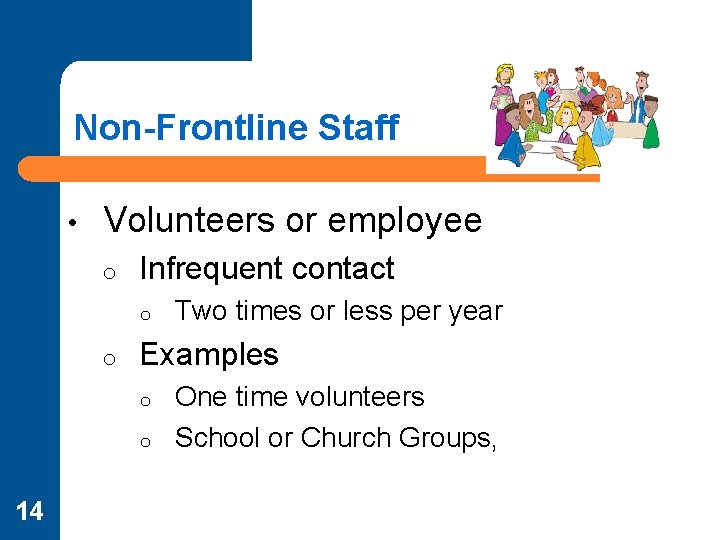 Non-Frontline Staff

• Volunteers or employee
  o Infrequent contact
    o Two times or less per year
  o Examples
    o One time volunteers
    o School or Church Groups,

14